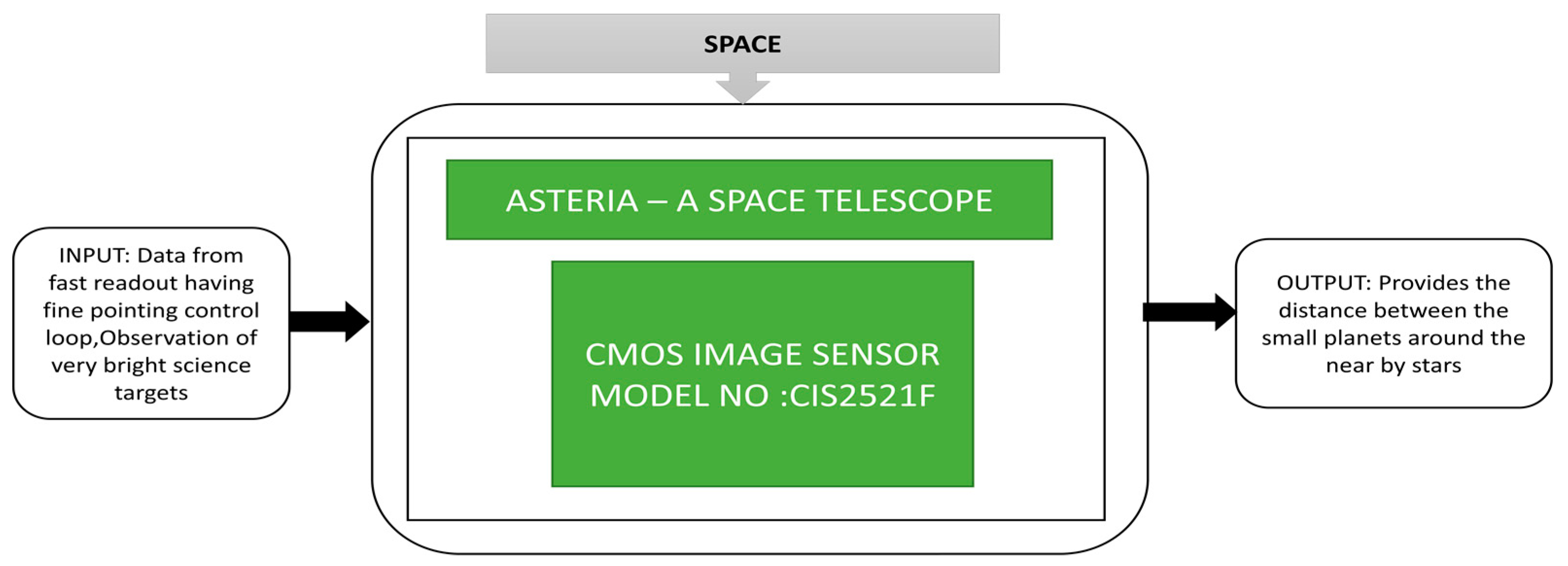 SPACE

INPUT: Data from fast readout having fine pointing control loop,Observation of very bright science targets

ASTERIA – A SPACE TELESCOPE

CMOS IMAGE SENSOR MODEL NO :CIS2521F

OUTPUT: Provides the distance between the small planets around the near by stars